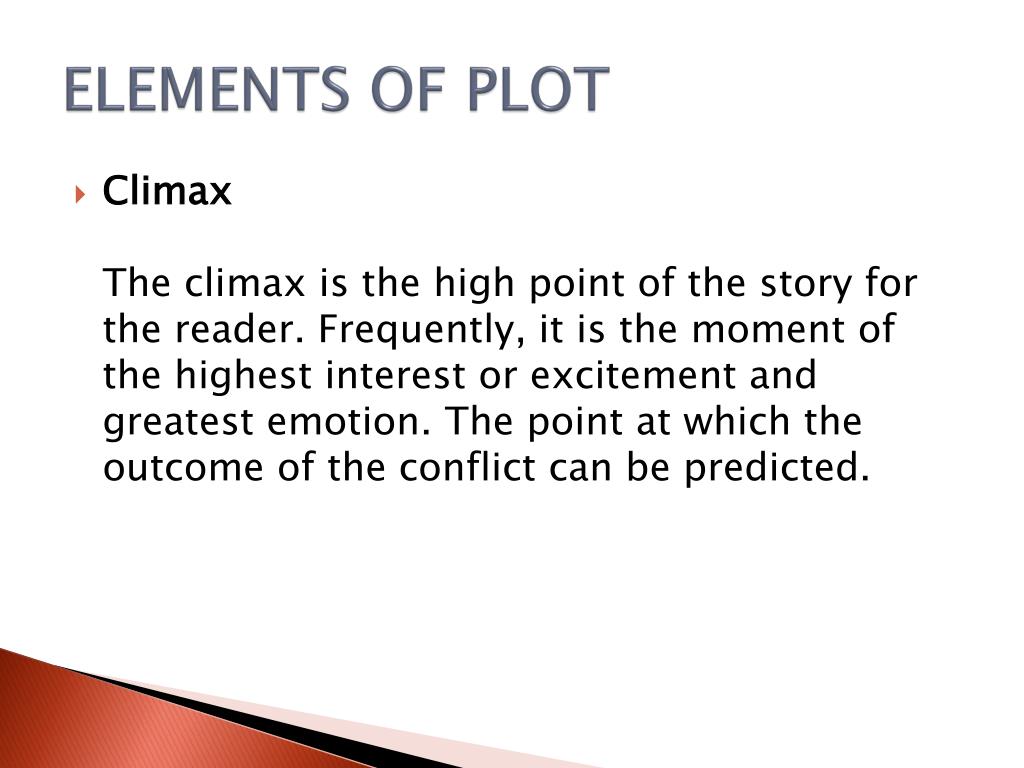 ELEMENTS OF PLOT

Climax

The climax is the high point of the story for the reader. Frequently, it is the moment of the highest interest or excitement and greatest emotion. The point at which the outcome of the conflict can be predicted.